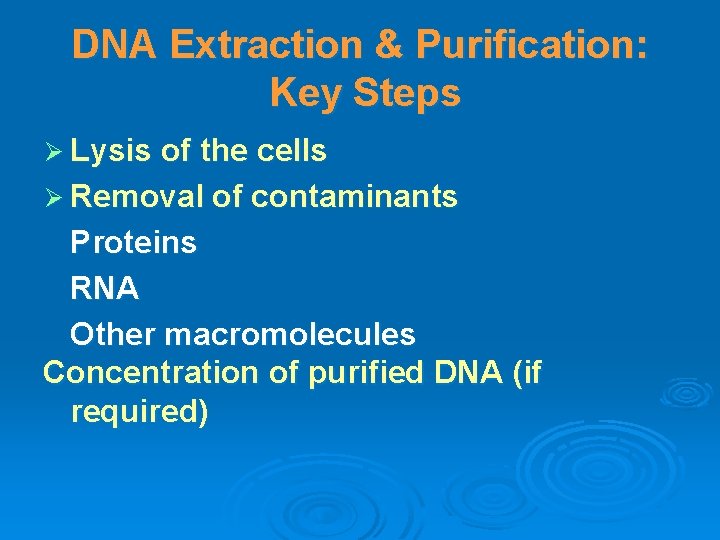 DNA Extraction & Purification: Key Steps

➢ Lysis of the cells
➢ Removal of contaminants
Proteins
RNA
Other macromolecules
Concentration of purified DNA (if required)